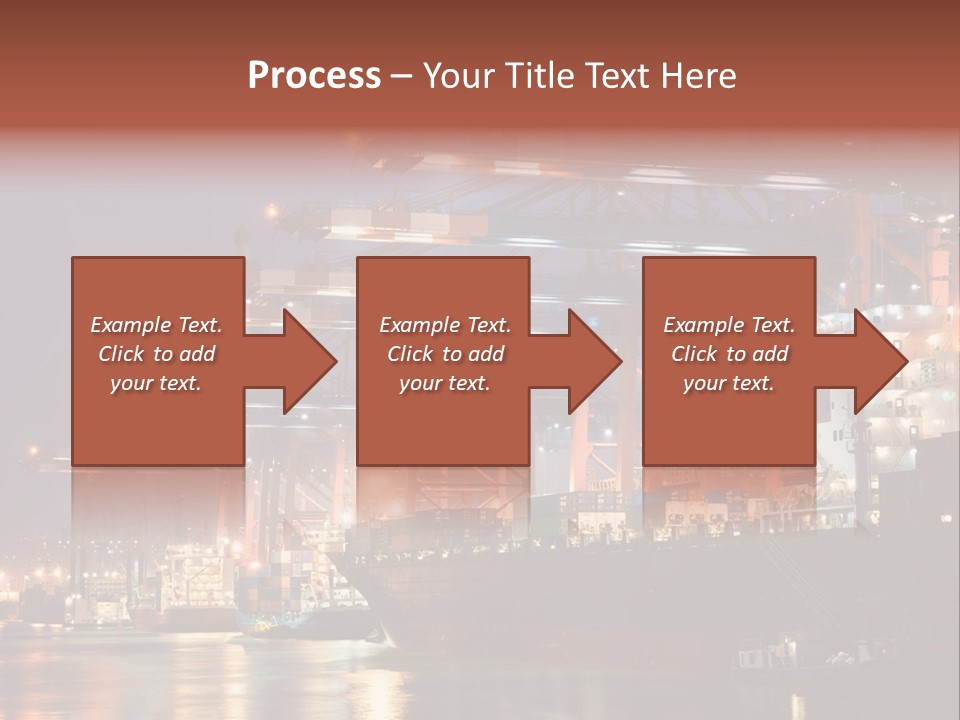 Process – Your Title Text Here

Example Text. Click to add your text.

Example Text. Click to add your text.

Example Text. Click to add your text.